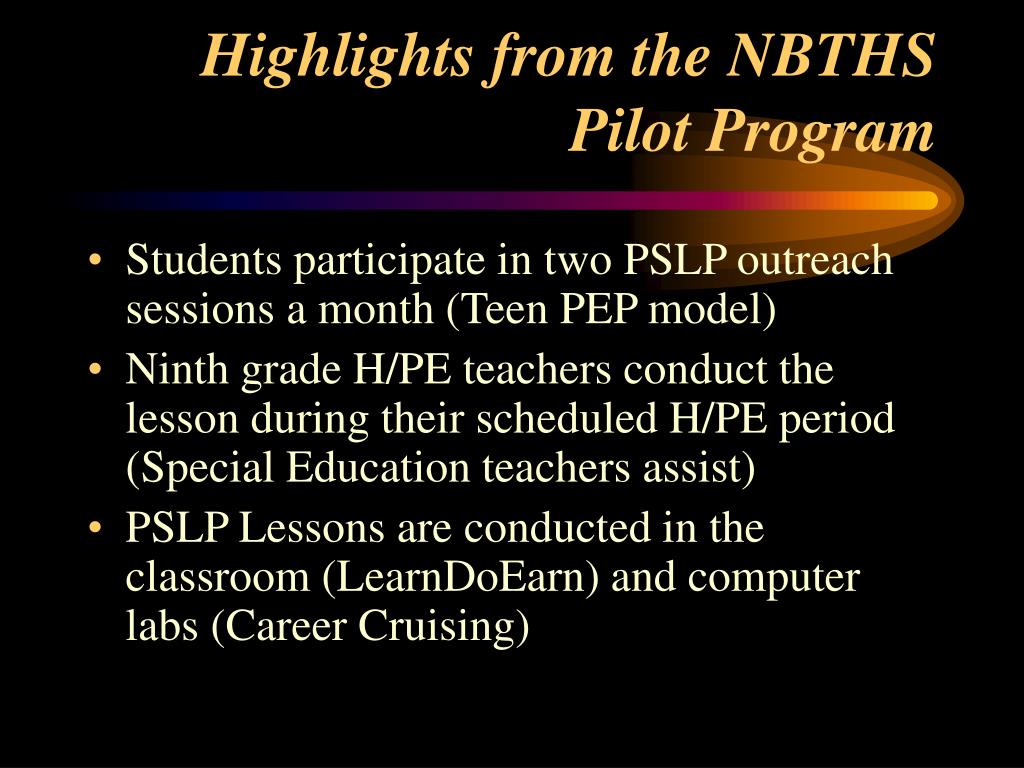 Highlights from the NBTHS Pilot Program

• Students participate in two PSLP outreach sessions a month (Teen PEP model)
• Ninth grade H/PE teachers conduct the lesson during their scheduled H/PE period (Special Education teachers assist)
• PSLP Lessons are conducted in the classroom (LearnDoEarn) and computer labs (Career Cruising)